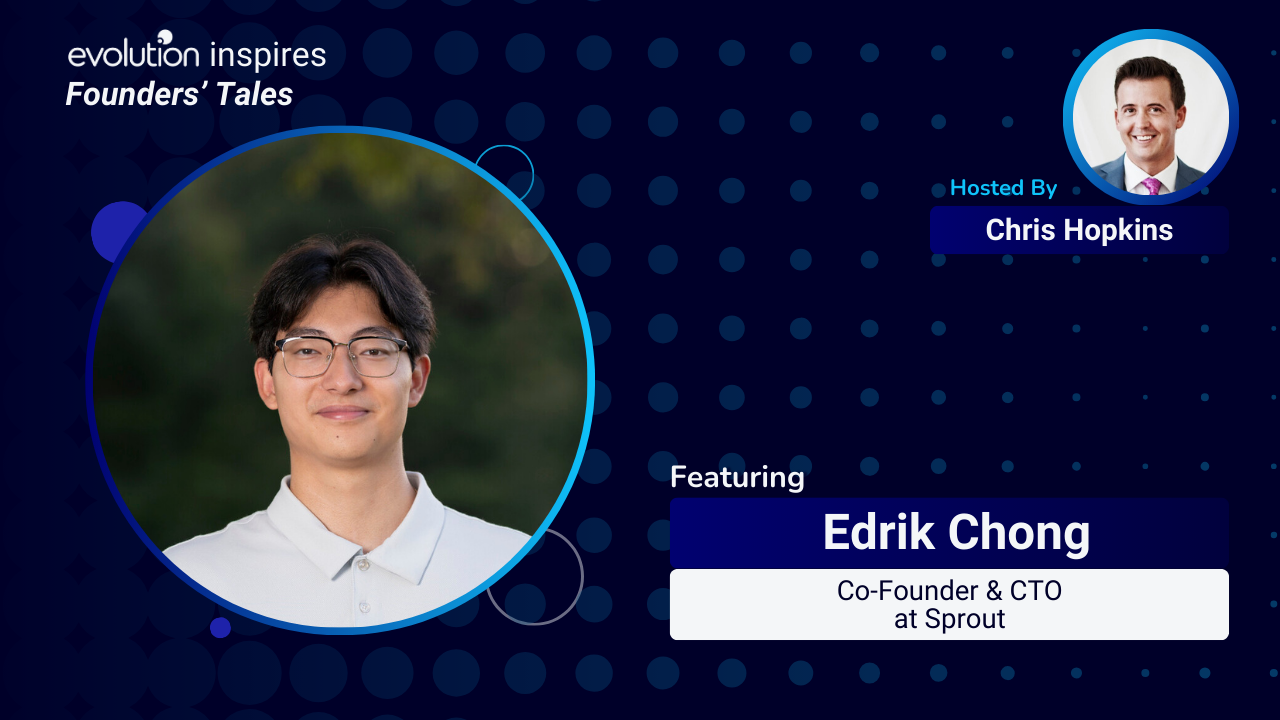 evolution inspires
Founders' Tales

Hosted By
Chris Hopkins

Featuring
Edrik Chong
Co-Founder & CTO
at Sprout